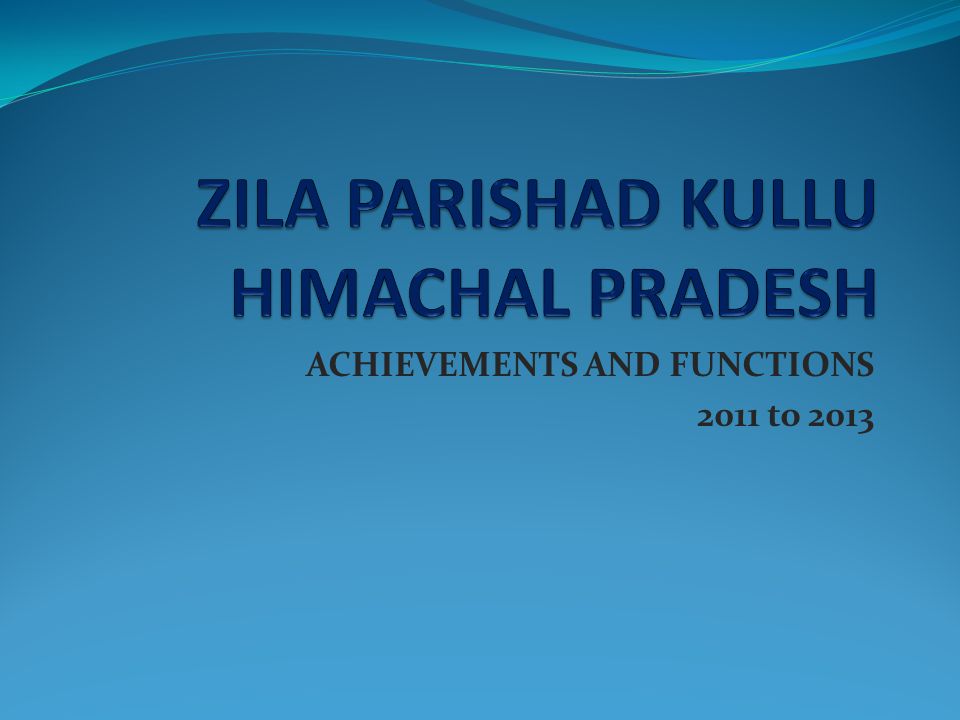 ZILA PARISHAD KULLU HIMACHAL PRADESH

ACHIEVEMENTS AND FUNCTIONS

2011 to 2013